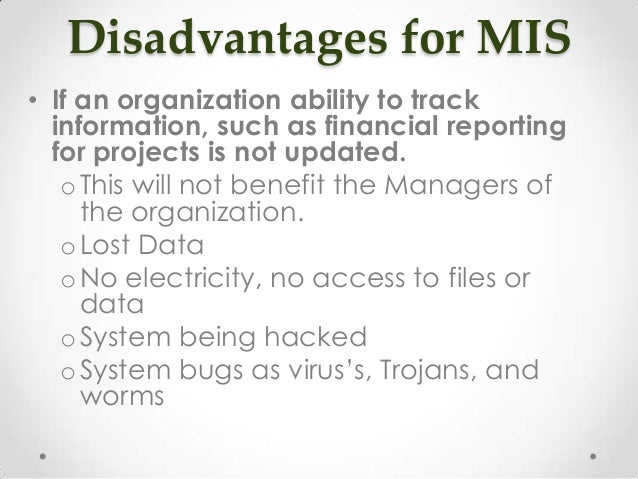 Disadvantages for MIS

• If an organization ability to track information, such as financial reporting for projects is not updated.
  o This will not benefit the Managers of the organization.
  o Lost Data
  o No electricity, no access to files or data
  o System being hacked
  o System bugs as virus's, Trojans, and worms